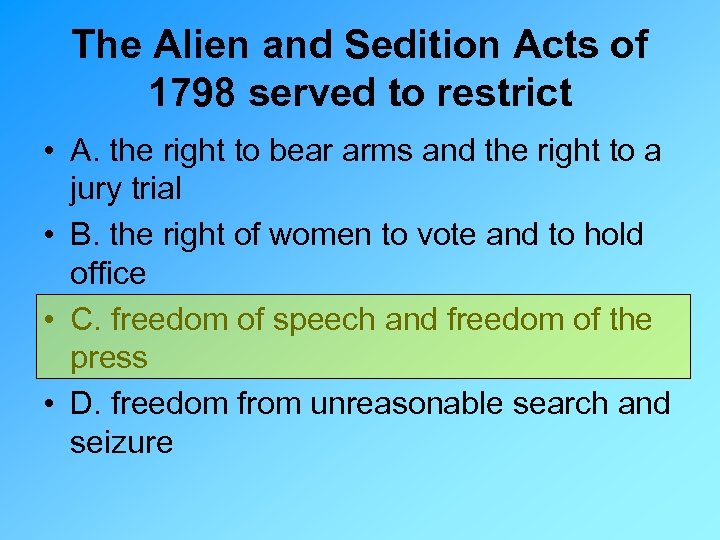 The Alien and Sedition Acts of 1798 served to restrict

• A. the right to bear arms and the right to a jury trial
• B. the right of women to vote and to hold office
• C. freedom of speech and freedom of the press
• D. freedom from unreasonable search and seizure